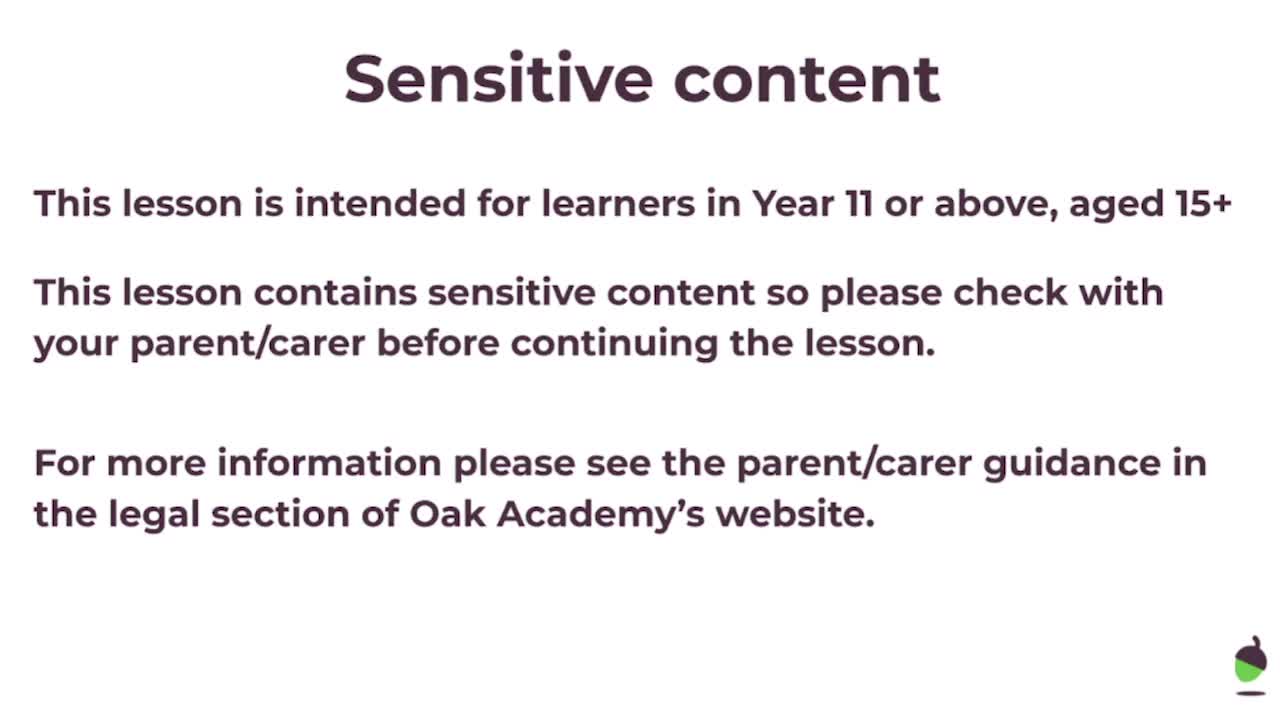 Sensitive content

This lesson is intended for learners in Year 11 or above, aged 15+

This lesson contains sensitive content so please check with your parent/carer before continuing the lesson.

For more information please see the parent/carer guidance in the legal section of Oak Academy's website.